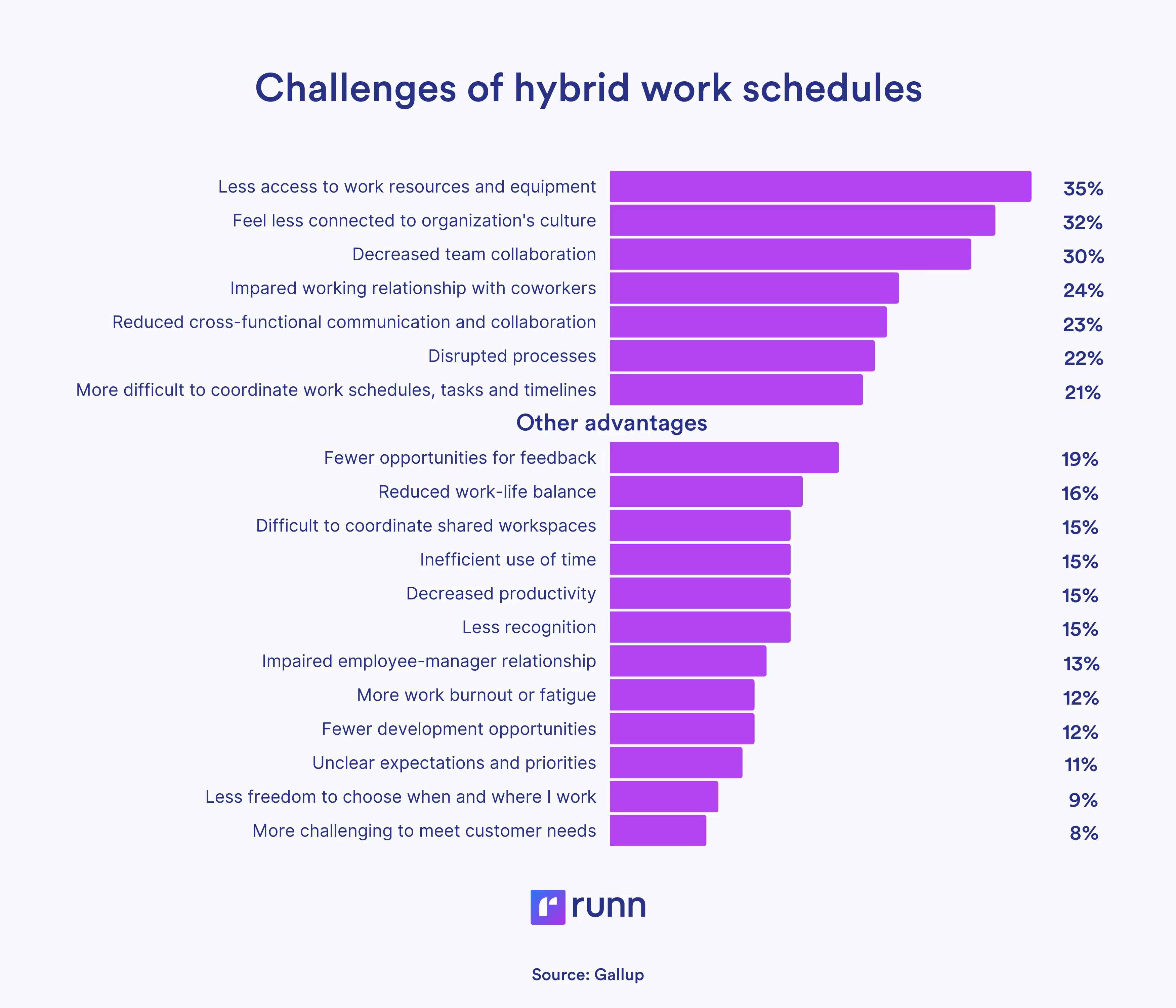 Challenges of hybrid work schedules

Less access to work resources and equipment 35%
Feel less connected to organization's culture 32%
Decreased team collaboration 30%
Impared working relationship with coworkers 24%
Reduced cross-functional communication and collaboration 23%
Disrupted processes 22%
More difficult to coordinate work schedules, tasks and timelines 21%

Other advantages

Fewer opportunities for feedback 19%
Reduced work-life balance 16%
Difficult to coordinate shared workspaces 15%
Inefficient use of time 15%
Decreased productivity 15%
Less recognition 15%
Impaired employee-manager relationship 13%
More work burnout or fatigue 12%
Fewer development opportunities 12%
Unclear expectations and priorities 11%
Less freedom to choose when and where I work 9%
More challenging to meet customer needs 8%

runn

Source: Gallup